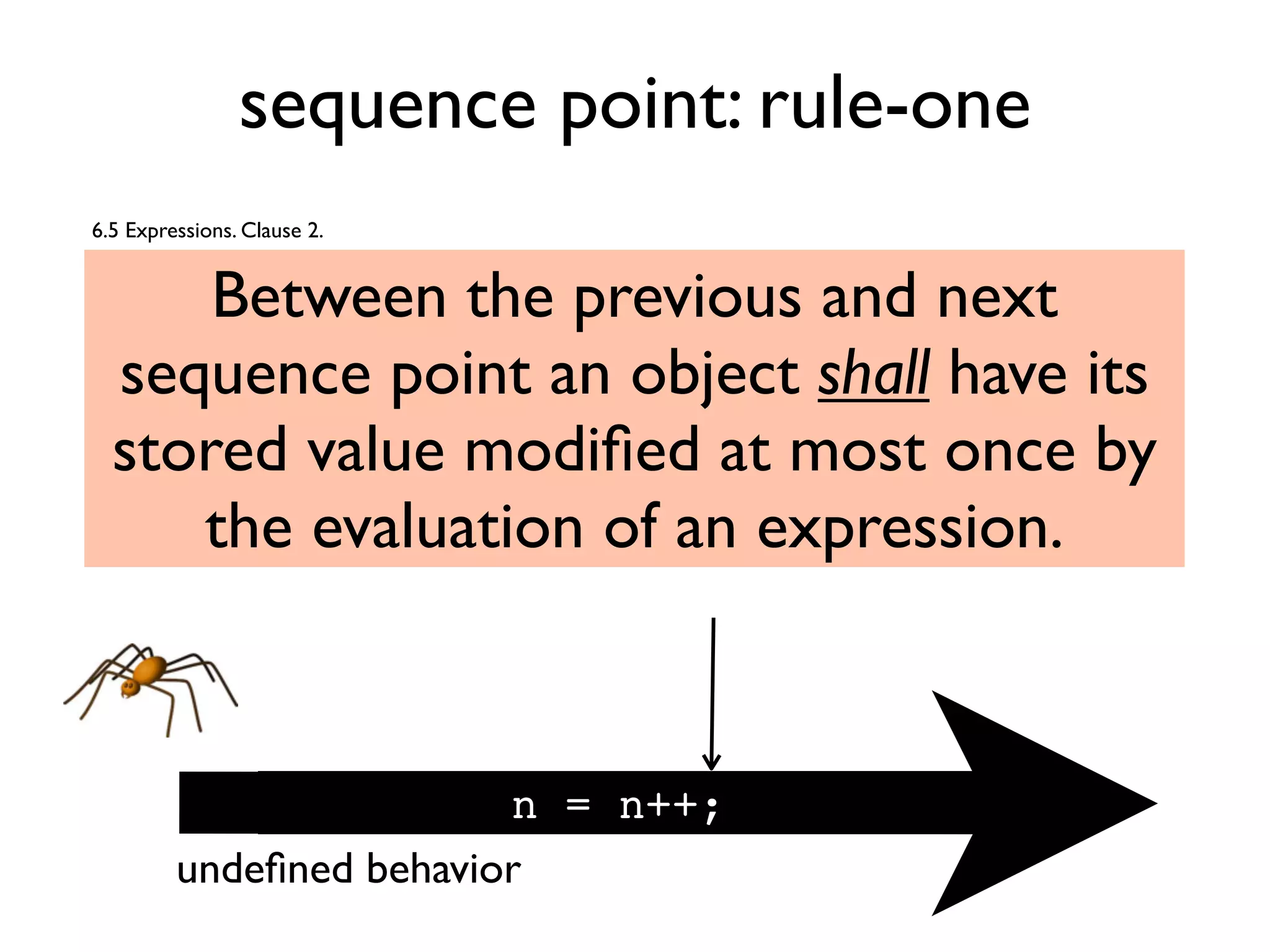 sequence point: rule-one

6.5 Expressions. Clause 2.

Between the previous and next sequence point an object shall have its stored value modified at most once by the evaluation of an expression.

n = n++;

undefined behavior